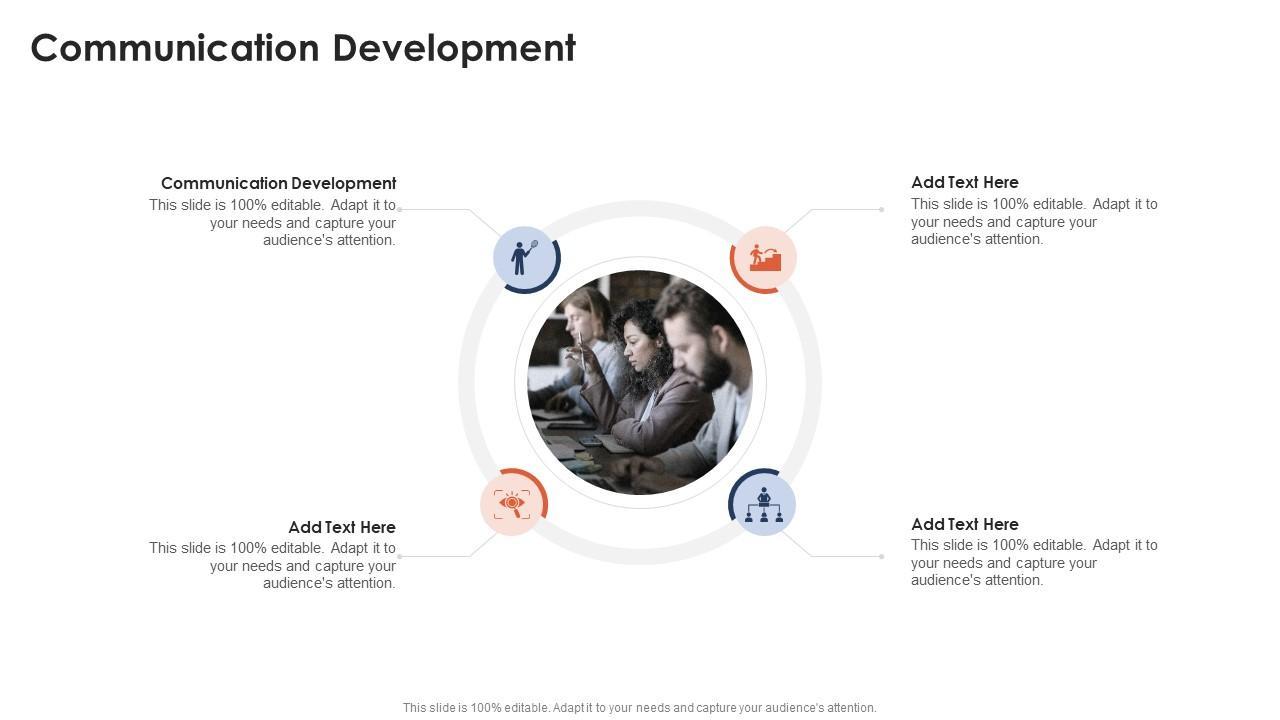 Communication Development

Communication Development
This slide is 100% editable. Adapt it to your needs and capture your audience's attention.

Add Text Here
This slide is 100% editable. Adapt it to your needs and capture your audience's attention.

Add Text Here
This slide is 100% editable. Adapt it to your needs and capture your audience's attention.

Add Text Here
This slide is 100% editable. Adapt it to your needs and capture your audience's attention.

This slide is 100% editable. Adapt it to your needs and capture your audience's attention.